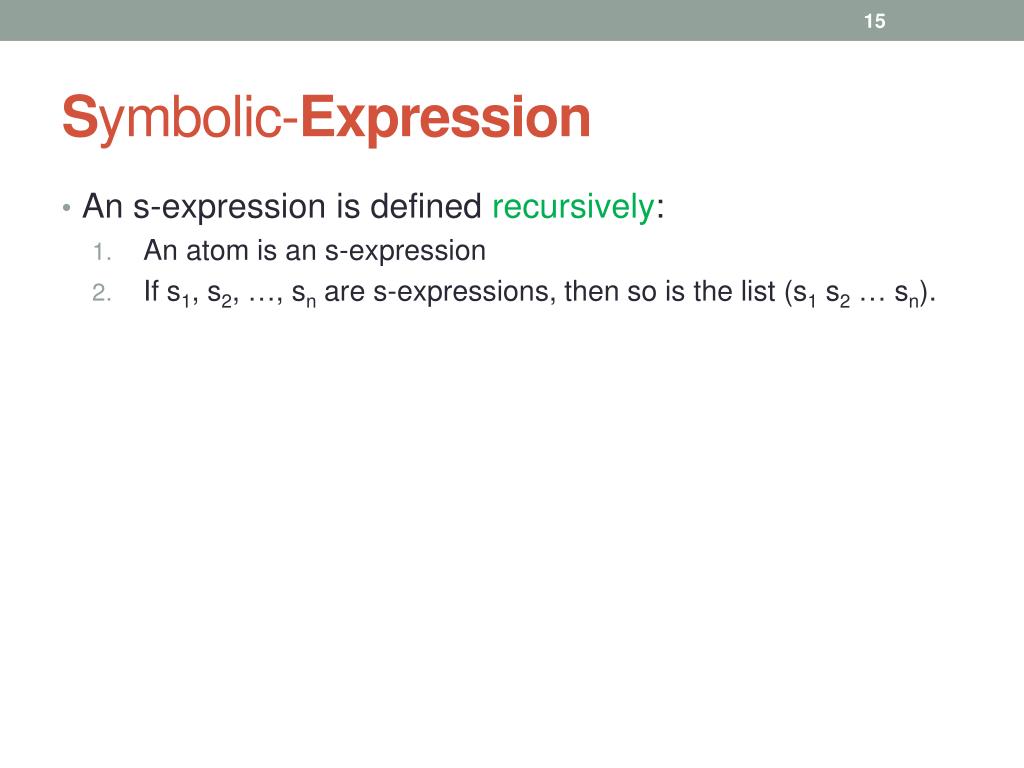 15

Symbolic-Expression

• An s-expression is defined recursively:
1. An atom is an s-expression
2. If $s_1$, $s_2$, …, $s_n$ are s-expressions, then so is the list ($s_1$ $s_2$ … $s_n$).